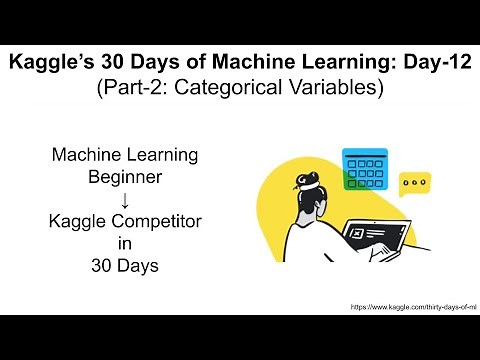 Kaggle's 30 Days of Machine Learning: Day-12
(Part-2: Categorical Variables)

Machine Learning Beginner
↓
Kaggle Competitor in 30 Days

https://www.kaggle.com/thirty-days-of-ml